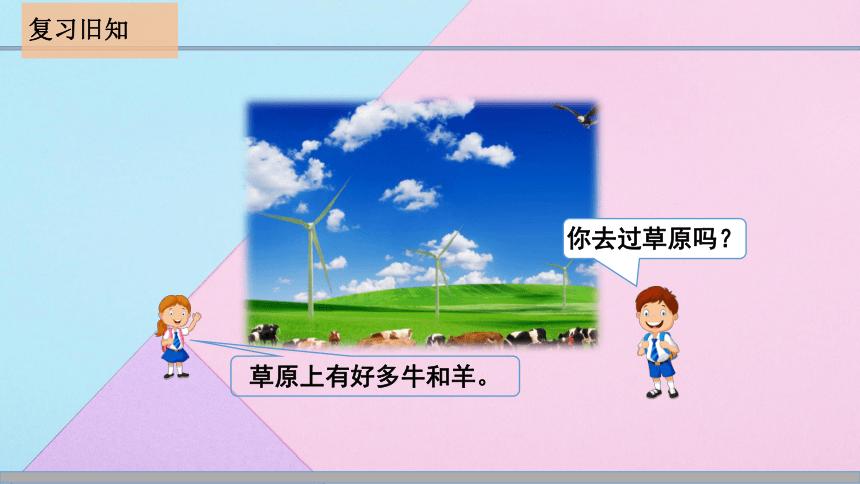 复习旧知

你去过草原吗？

草原上有好多牛和羊。